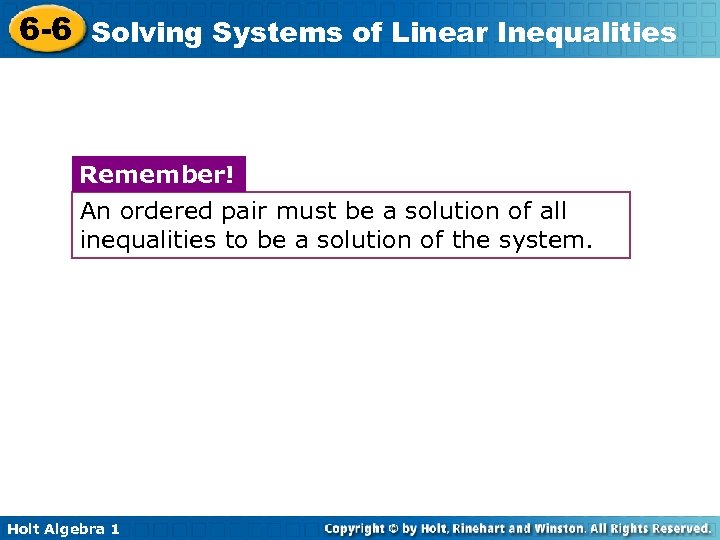 6-6 Solving Systems of Linear Inequalities

Remember!

An ordered pair must be a solution of all inequalities to be a solution of the system.

Holt Algebra 1

Copyright © by Holt, Rinehart and Winston. All Rights Reserved.